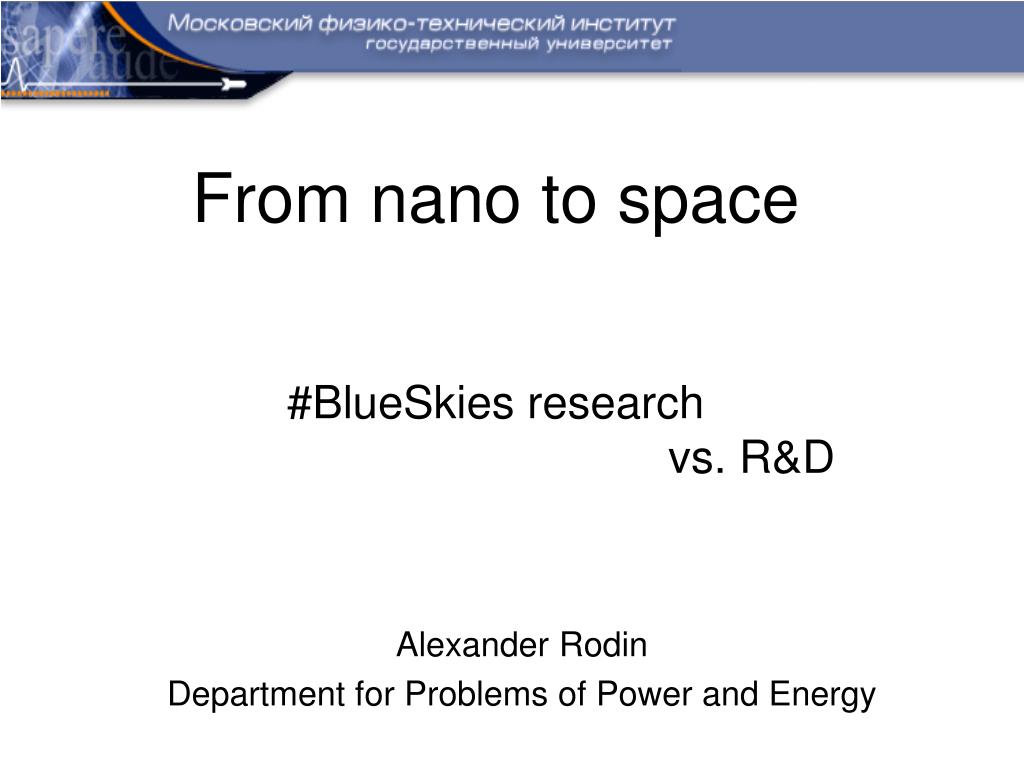 sapere aude

Московский физико-технический институт
государственный университет

From nano to space

#BlueSkies research
vs. R&D

Alexander Rodin
Department for Problems of Power and Energy